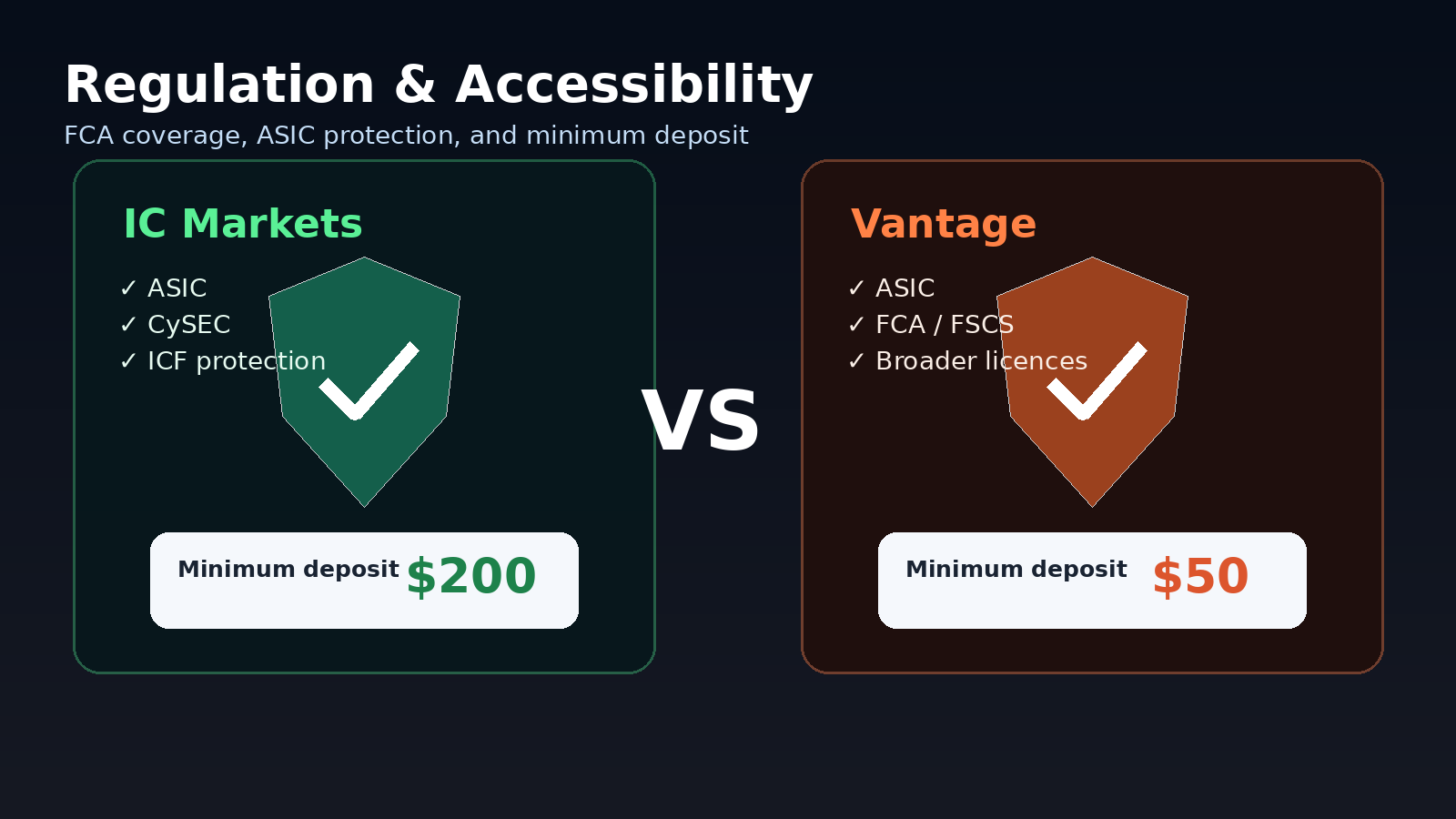 Regulation & Accessibility
FCA coverage, ASIC protection, and minimum deposit

IC Markets
✓ ASIC
✓ CySEC
✓ ICF protection

Minimum deposit $200

VS

Vantage
✓ ASIC
✓ FCA / FSCS
✓ Broader licences

Minimum deposit $50